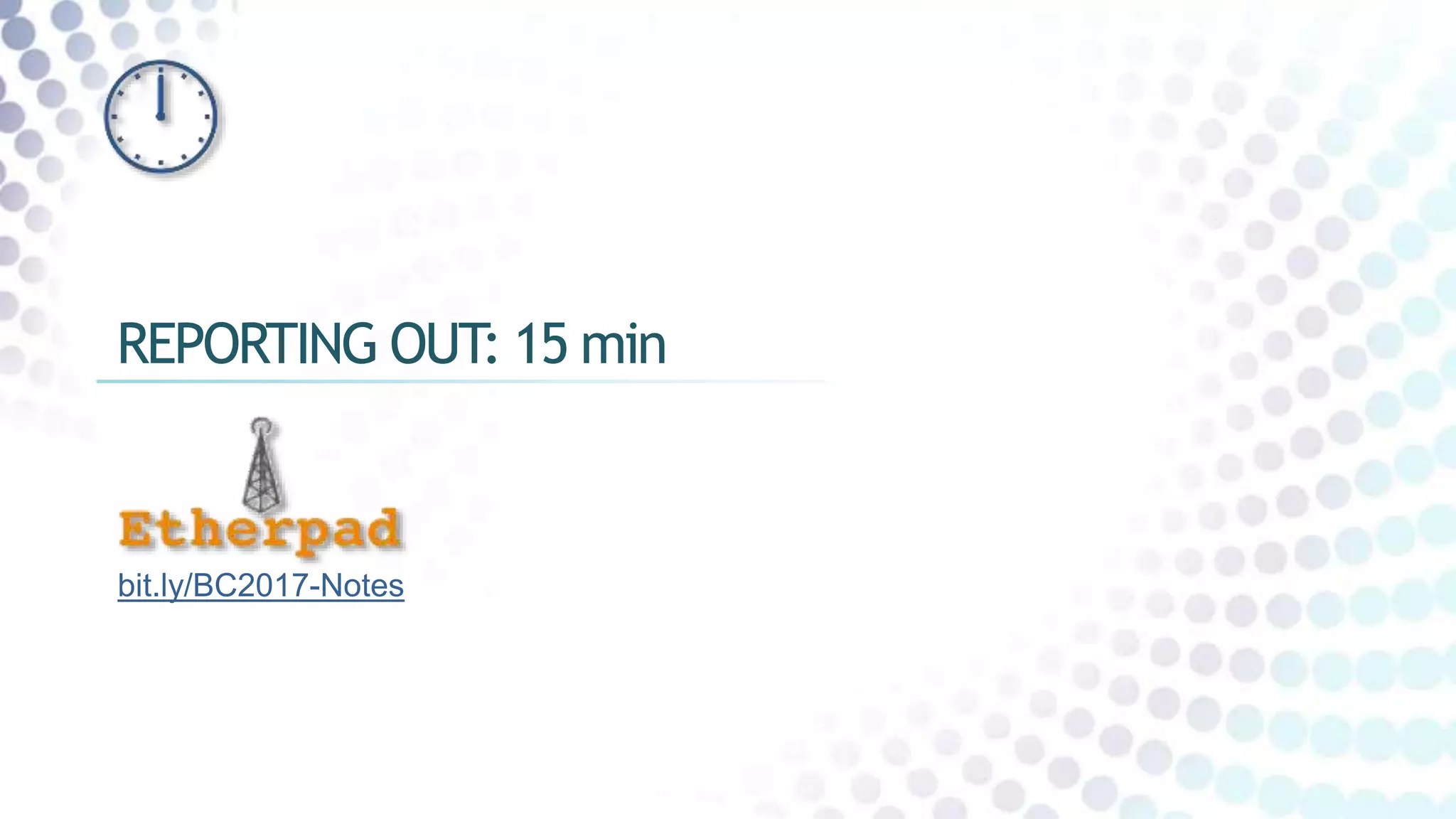 REPORTING OUT: 15 min

Etherpad

bit.ly/BC2017-Notes